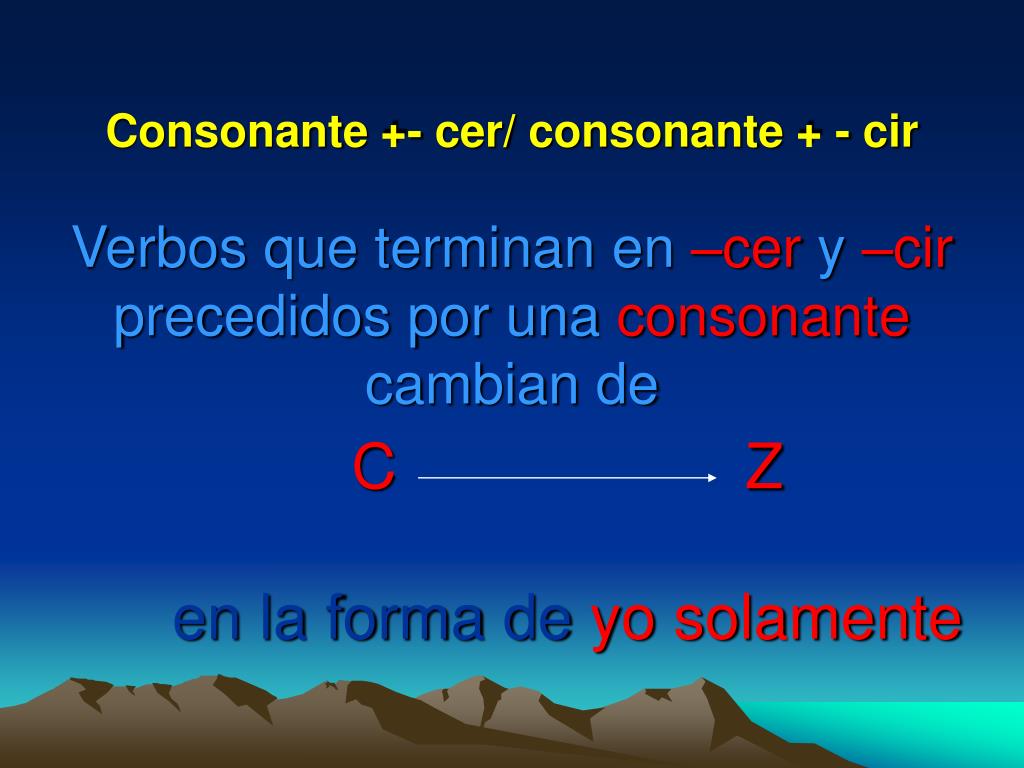 Consonante +- cer/ consonante + - cir

Verbos que terminan en –cer y –cir precedidos por una consonante cambian de

C → Z

en la forma de yo solamente